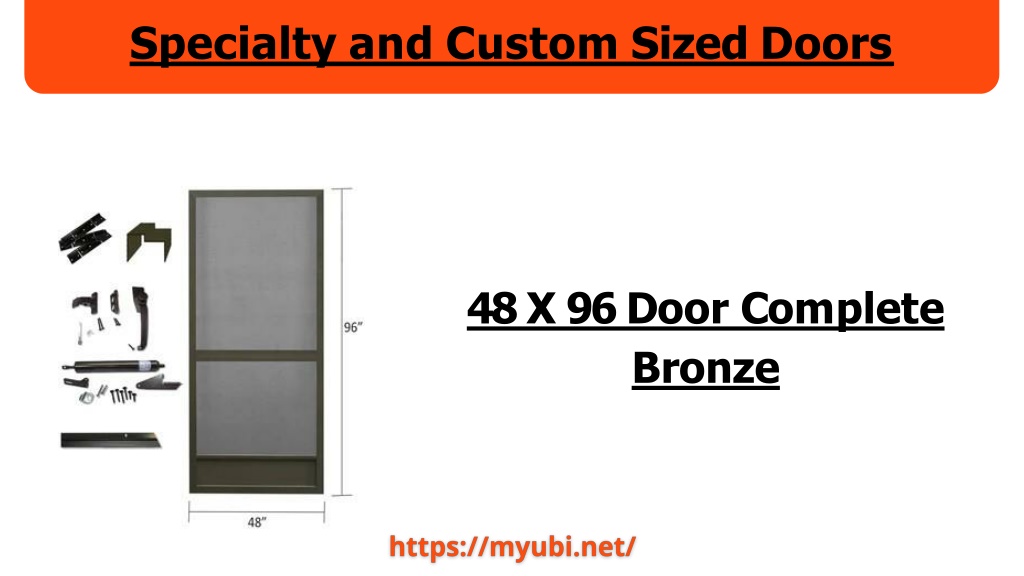 Specialty and Custom Sized Doors

96"

48"

48 X 96 Door Complete Bronze

https://myubi.net/